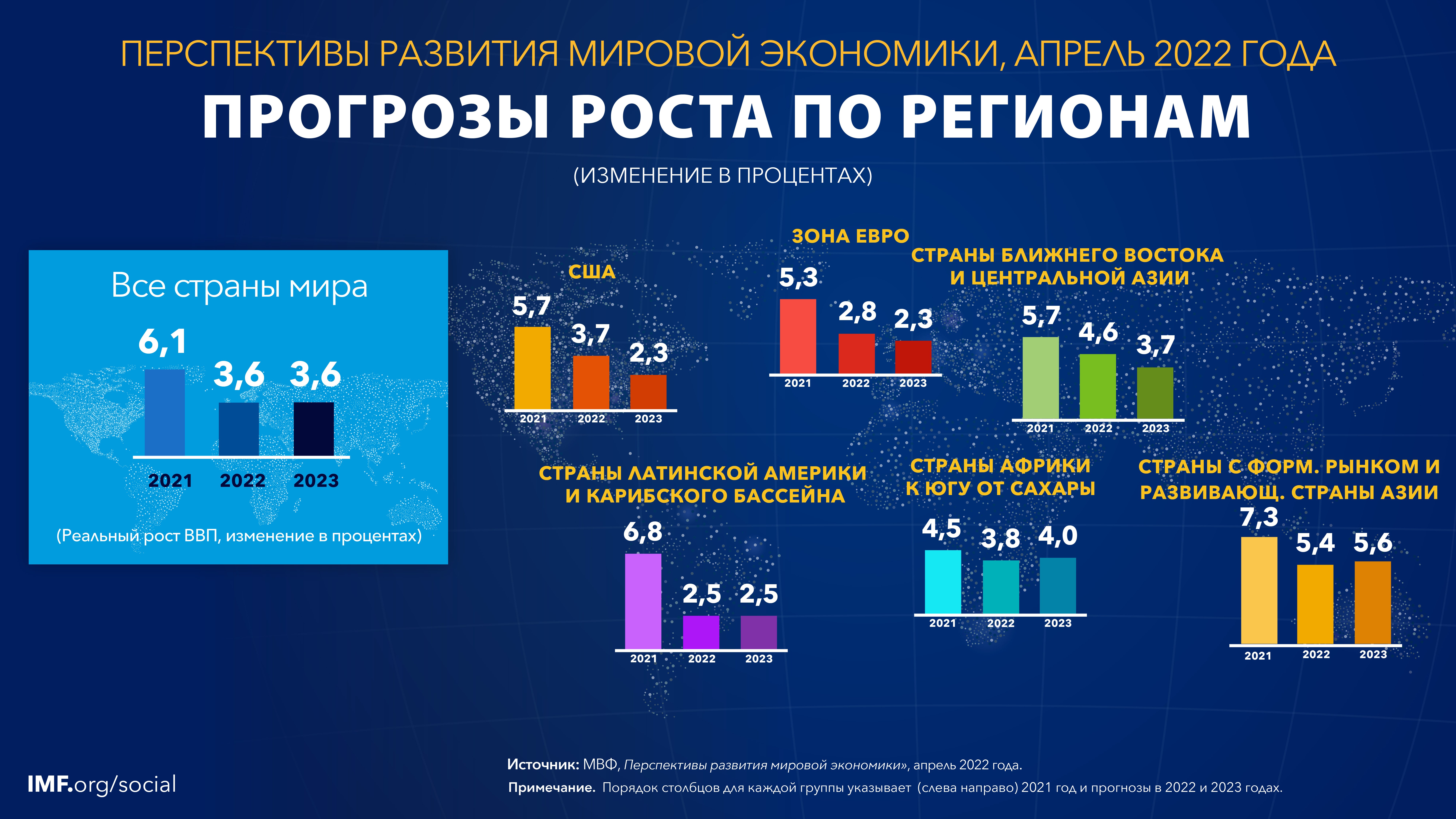 ПЕРСПЕКТИВЫ РАЗВИТИЯ МИРОВОЙ ЭКОНОМИКИ, АПРЕЛЬ 2022 ГОДА

ПРОГРОЗЫ РОСТА ПО РЕГИОНАМ

(ИЗМЕНЕНИЕ В ПРОЦЕНТАХ)

Все страны мира

6,1 3,6 3,6

2021 2022 2023

(Реальный рост ВВП, изменение в процентах)

США

5,7 3,7 2,3

2021 2022 2023

ЗОНА ЕВРО

5,3 2,8 2,3

2021 2022 2023

СТРАНЫ БЛИЖНЕГО ВОСТОКА И ЦЕНТРАЛЬНОЙ АЗИИ

5,7 4,6 3,7

2021 2022 2023

СТРАНЫ ЛАТИНСКОЙ АМЕРИКИ И КАРИБСКОГО БАССЕЙНА

6,8 2,5 2,5

2021 2022 2023

СТРАНЫ АФРИКИ К ЮГУ ОТ САХАРЫ

4,5 3,8 4,0

2021 2022 2023

СТРАНЫ С ФОРМ. РЫНКОМ И РАЗВИВАЮЩ. СТРАНЫ АЗИИ

7,3 5,4 5,6

2021 2022 2023

IMF.org/social

Источник: МВФ, Перспективы развития мировой экономики», апрель 2022 года.

Примечание. Порядок столбцов для каждой группы указывает (слева направо) 2021 год и прогнозы в 2022 и 2023 годах.